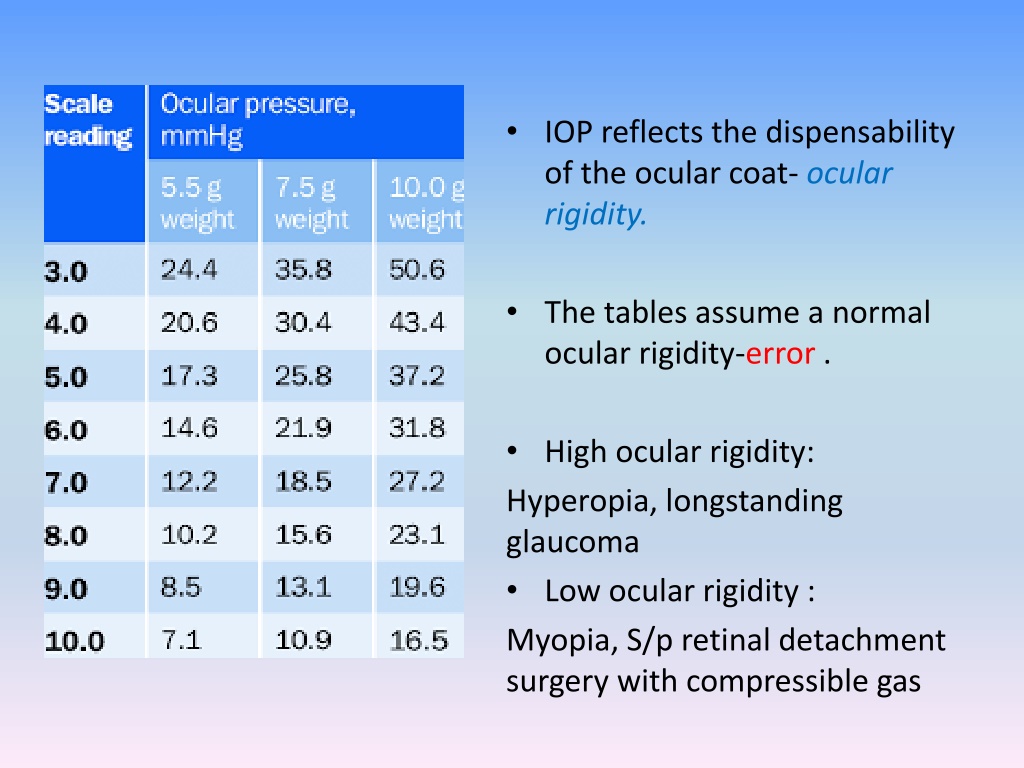 | Scale reading | Ocular pressure, mmHg | | |
|---|---|---|---|
| | 5.5 g weight | 7.5 g weight | 10.0 g weight |
| 3.0 | 24.4 | 35.8 | 50.6 |
| 4.0 | 20.6 | 30.4 | 43.4 |
| 5.0 | 17.3 | 25.8 | 37.2 |
| 6.0 | 14.6 | 21.9 | 31.8 |
| 7.0 | 12.2 | 18.5 | 27.2 |
| 8.0 | 10.2 | 15.6 | 23.1 |
| 9.0 | 8.5 | 13.1 | 19.6 |
| 10.0 | 7.1 | 10.9 | 16.5 |

• IOP reflects the dispensability of the ocular coat- ocular rigidity.

• The tables assume a normal ocular rigidity-error .

• High ocular rigidity:
Hyperopia, longstanding glaucoma

• Low ocular rigidity :
Myopia, S/p retinal detachment surgery with compressible gas